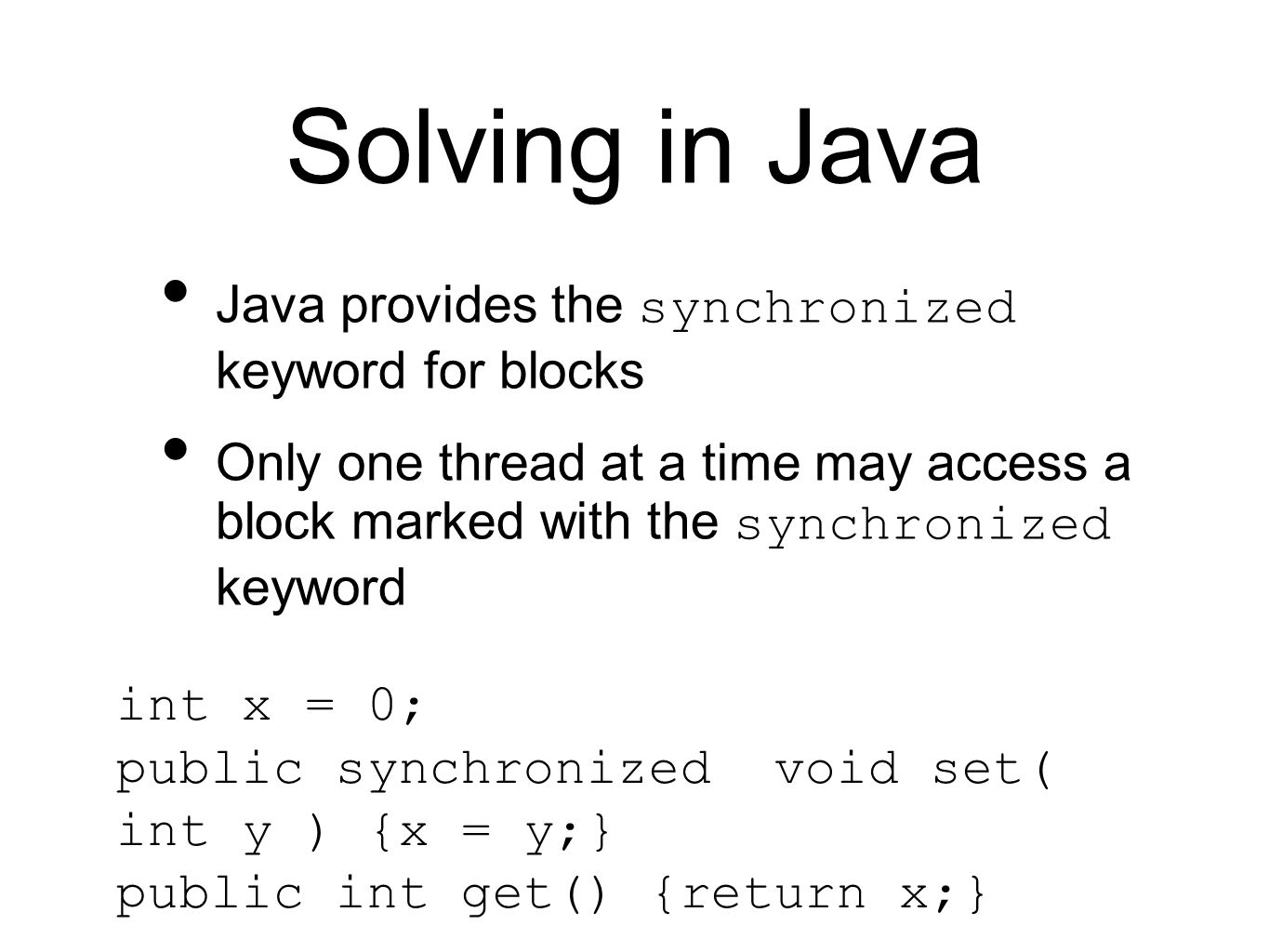 Solving in Java

• Java provides the synchronized keyword for blocks

• Only one thread at a time may access a block marked with the synchronized keyword

int x = 0;
public synchronized void set( int y ) {x = y;}
public int get() {return x;}